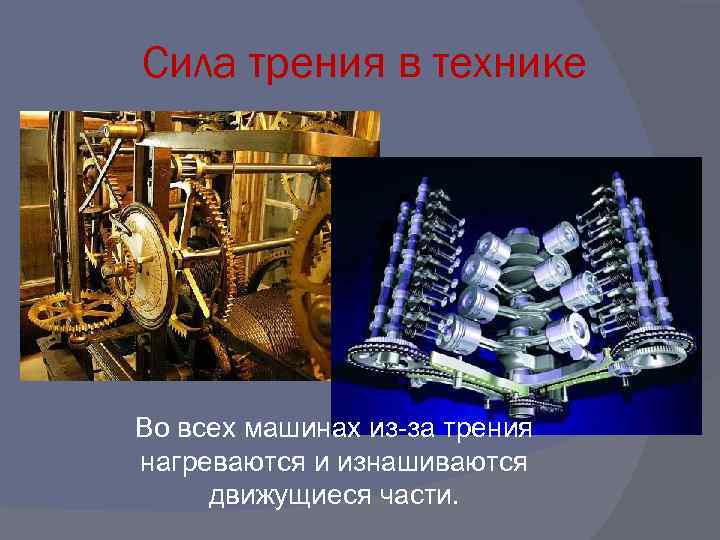 Сила трения в технике

Во всех машинах из-за трения нагреваются и изнашиваются движущиеся части.